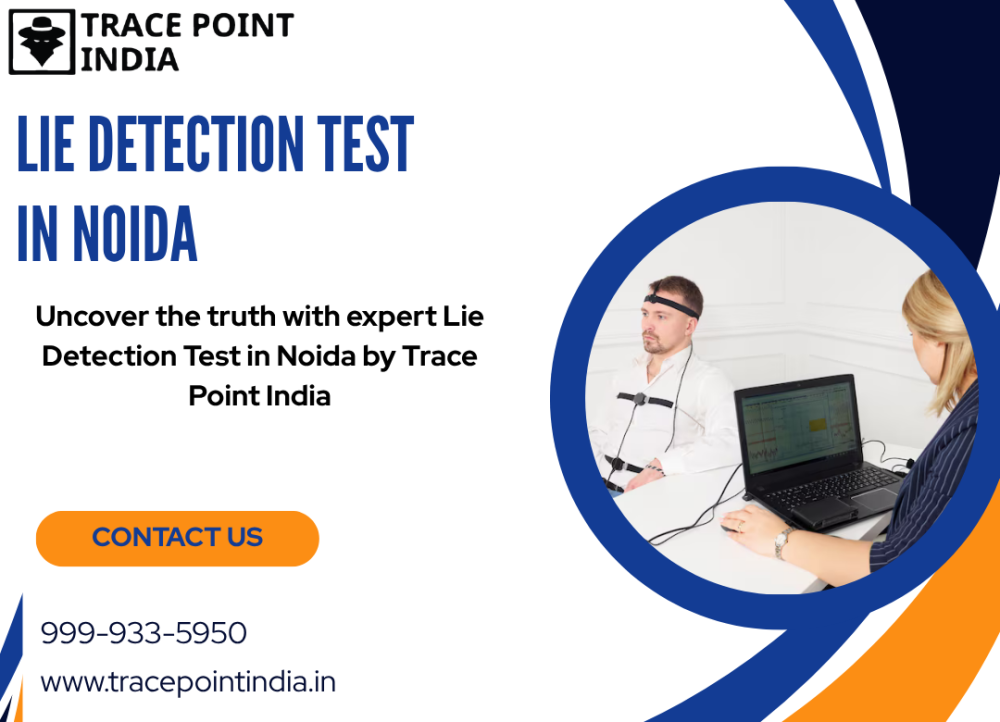 TRACE POINT INDIA

LIE DETECTION TEST IN NOIDA

Uncover the truth with expert Lie Detection Test in Noida by Trace Point India

CONTACT US

999-933-5950

www.tracepointindia.in